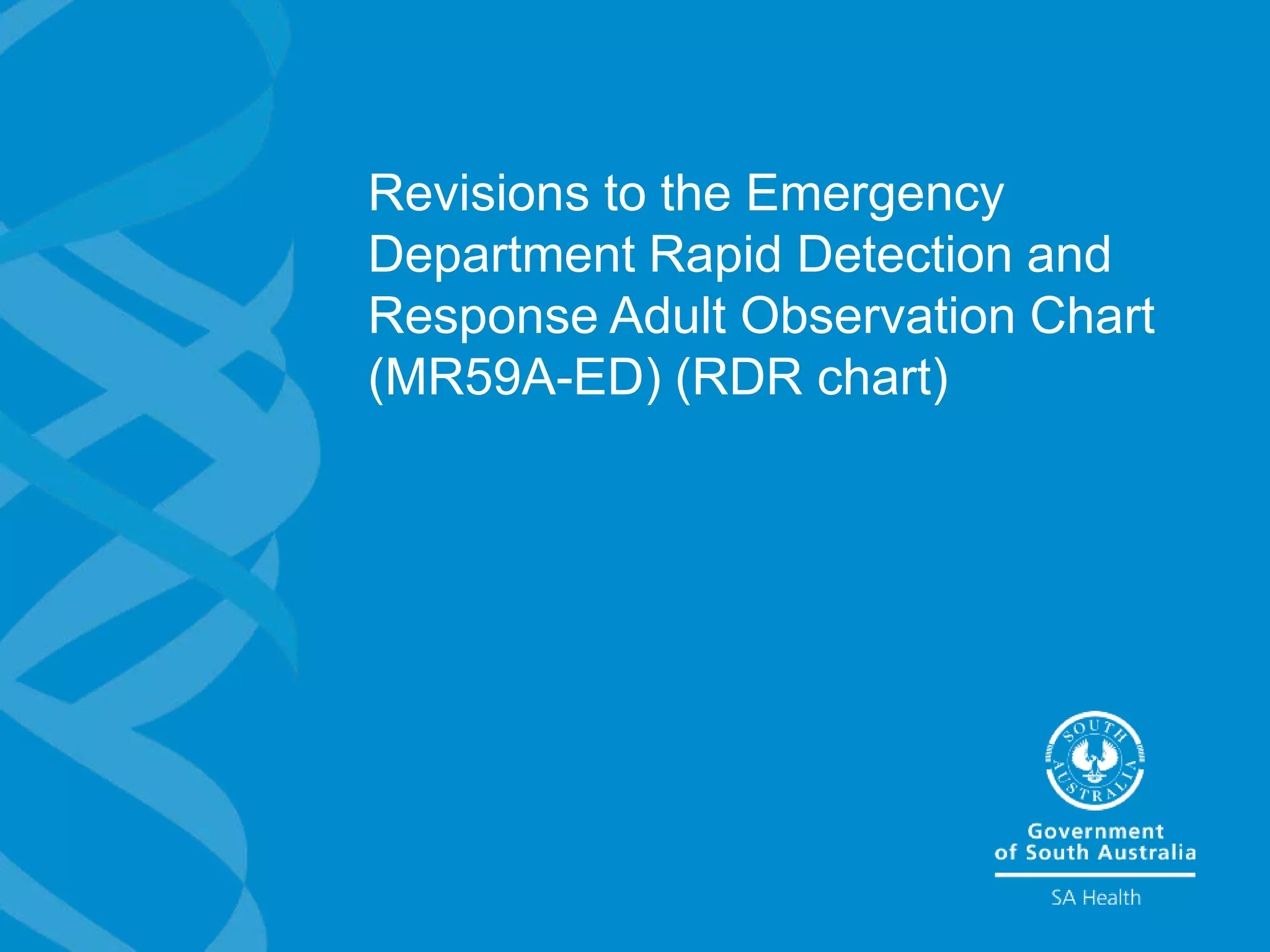 Revisions to the Emergency Department Rapid Detection and Response Adult Observation Chart (MR59A-ED) (RDR chart)

SOUTH AUSTRALIA

Government of South Australia

SA Health